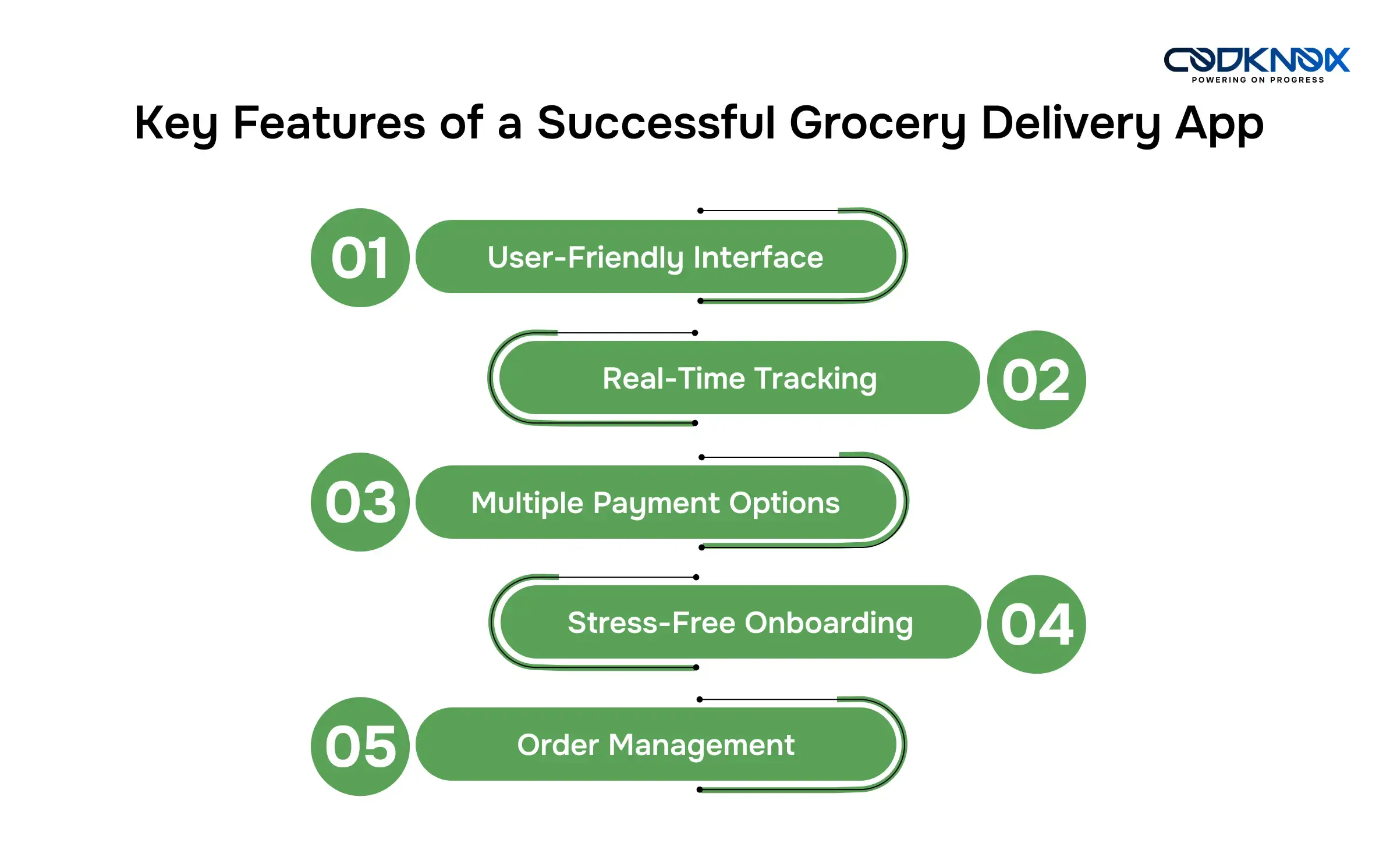 CODKNOX
POWERING ON PROGRESS

Key Features of a Successful Grocery Delivery App

01 User-Friendly Interface

Real-Time Tracking 02

03 Multiple Payment Options

Stress-Free Onboarding 04

05 Order Management